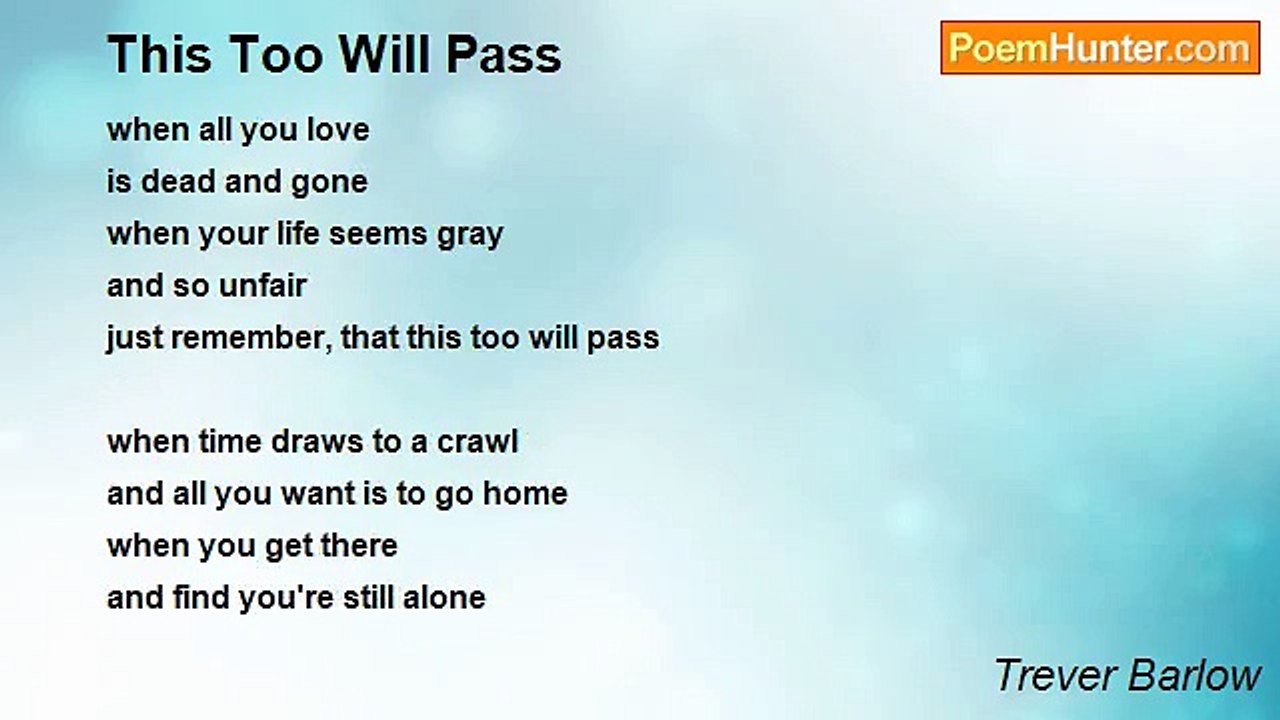 This Too Will Pass

PoemHunter.com

when all you love
is dead and gone
when your life seems gray
and so unfair
just remember, that this too will pass

when time draws to a crawl
and all you want is to go home
when you get there
and find you're still alone

Trever Barlow